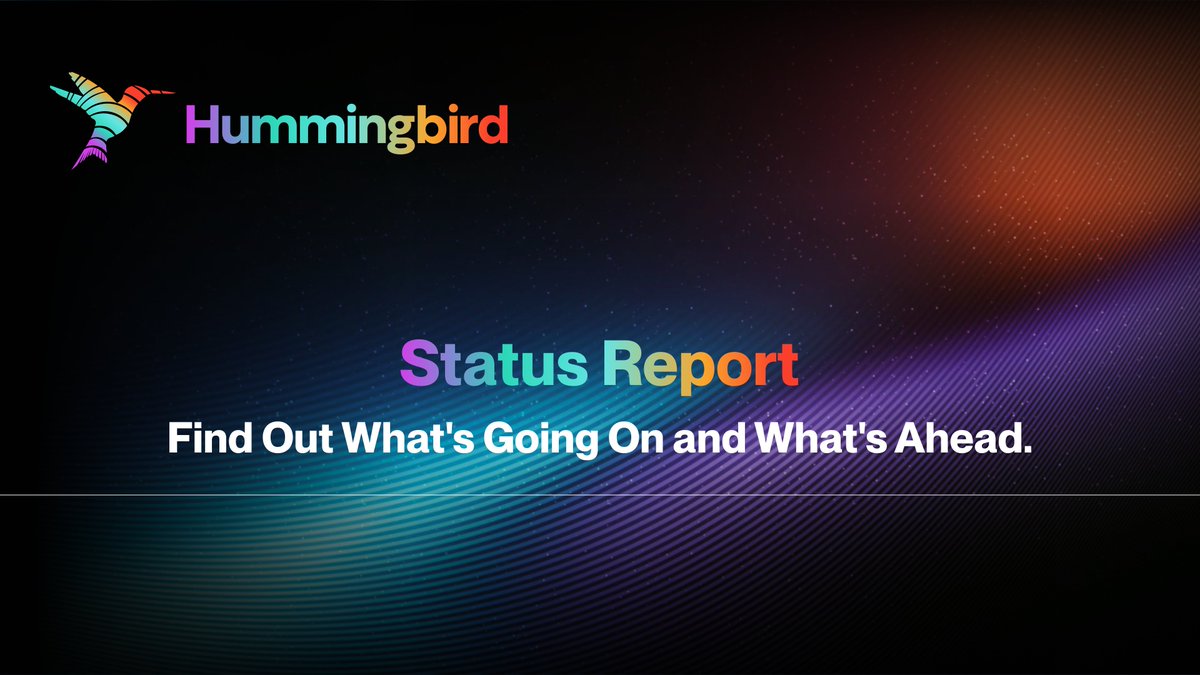 Hummingbird

Status Report

Find Out What's Going On and What's Ahead.